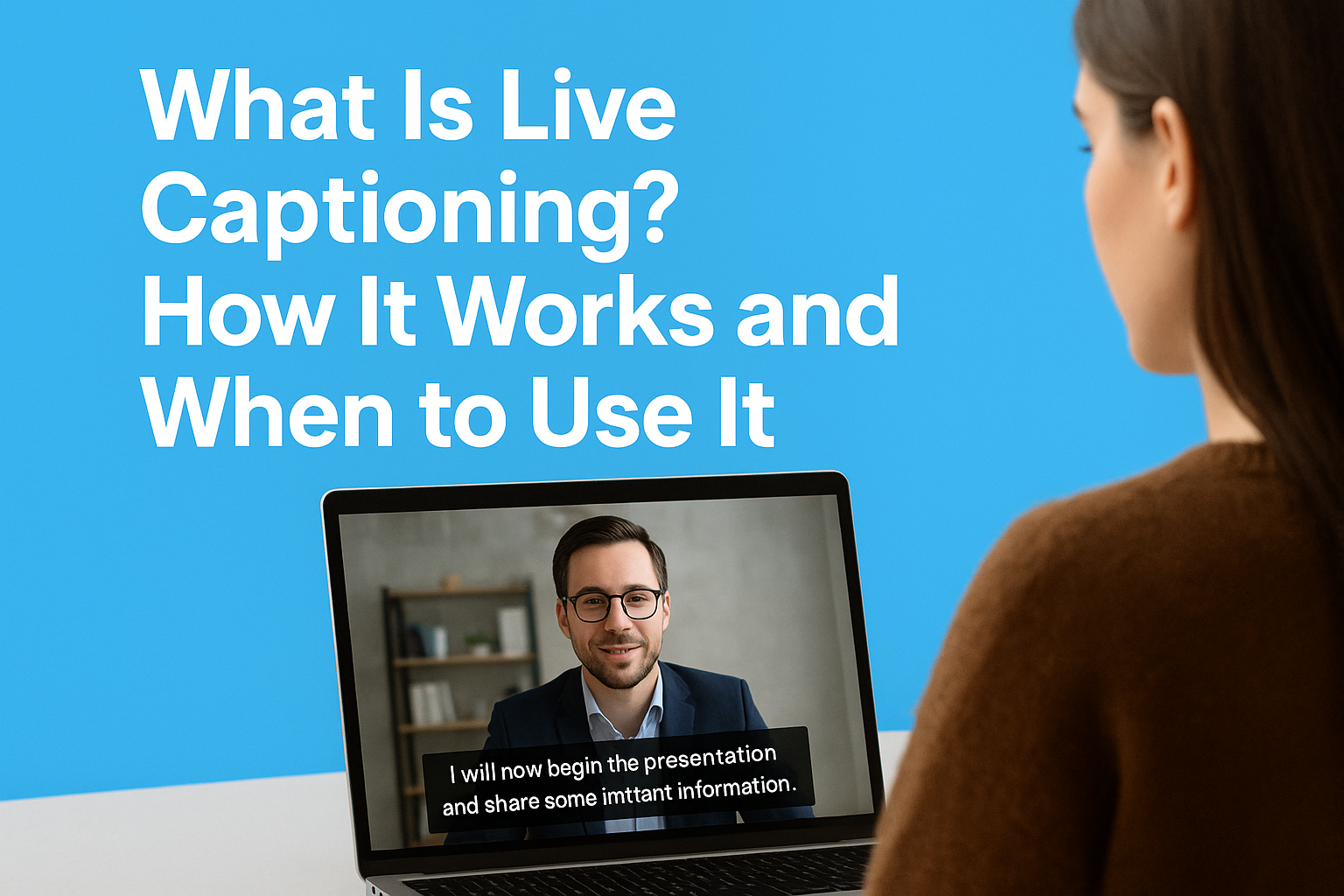 What Is Live Captioning? How It Works and When to Use It

I will now begin the presentation and share some imttant information.